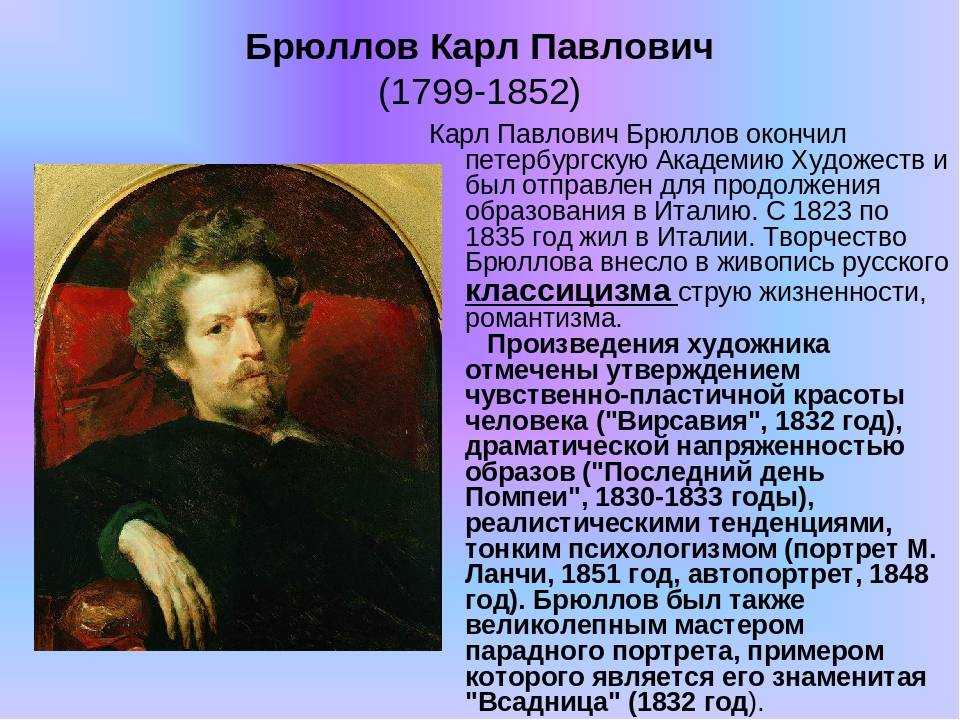 Брюллов Карл Павлович
(1799-1852)

Карл Павлович Брюллов окончил петербургскую Академию Художеств и был отправлен для продолжения образования в Италию. С 1823 по 1835 год жил в Италии. Творчество Брюллова внесло в живопись русского классицизма струю жизненности, романтизма.

Произведения художника отмечены утверждением чувственно-пластичной красоты человека ("Вирсавия", 1832 год), драматической напряженностью образов ("Последний день Помпеи", 1830-1833 годы), реалистическими тенденциями, тонким психологизмом (портрет М. Ланчи, 1851 год, автопортрет, 1848 год). Брюллов был также великолепным мастером парадного портрета, примером которого является его знаменитая "Всадница" (1832 год).